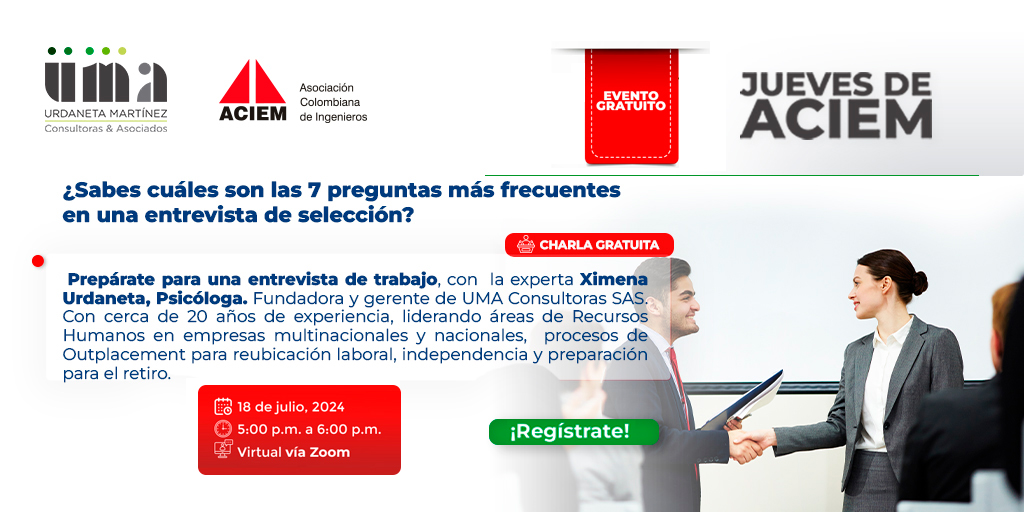 uma
URDANETA MARTÍNEZ
Consultoras & Asociados

ACIEM
Asociación Colombiana de Ingenieros

EVENTO GRATUITO

JUEVES DE ACIEM

¿Sabes cuáles son las 7 preguntas más frecuentes en una entrevista de selección?

CHARLA GRATUITA

Prepárate para una entrevista de trabajo, con la experta Ximena Urdaneta, Psicóloga. Fundadora y gerente de UMA Consultoras SAS. Con cerca de 20 años de experiencia, liderando áreas de Recursos Humanos en empresas multinacionales y nacionales, procesos de Outplacement para reubicación laboral, independencia y preparación para el retiro.

18 de julio, 2024
5:00 p.m. a 6:00 p.m.
Virtual vía Zoom

¡Regístrate!